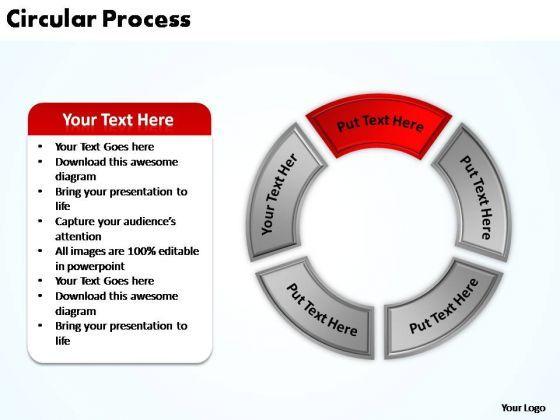 Circular Process

Your Text Here

- Your Text Goes here
- Download this awesome diagram
- Bring your presentation to life
- Capture your audience's attention
- All images are 100% editable in powerpoint
- Your Text Goes here
- Download this awesome diagram
- Bring your presentation to life

Put Text Here

Put Text Here

Put Text Here

Put Text Here

Your Text Her

Your Logo